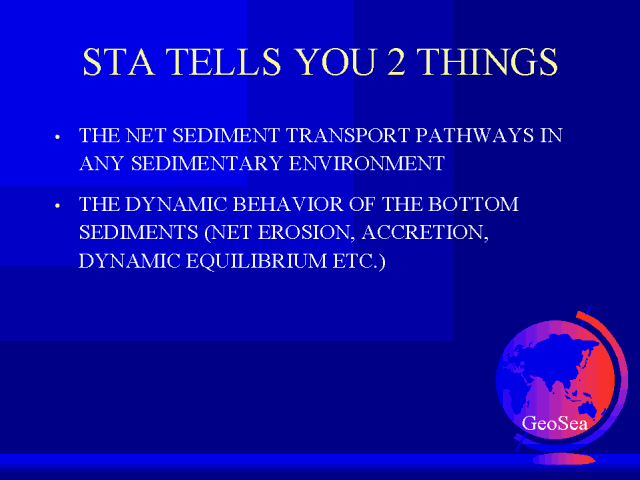 STA TELLS YOU 2 THINGS

• THE NET SEDIMENT TRANSPORT PATHWAYS IN ANY SEDIMENTARY ENVIRONMENT

• THE DYNAMIC BEHAVIOR OF THE BOTTOM SEDIMENTS (NET EROSION, ACCRETION, DYNAMIC EQUILIBRIUM ETC.)

GeoSea